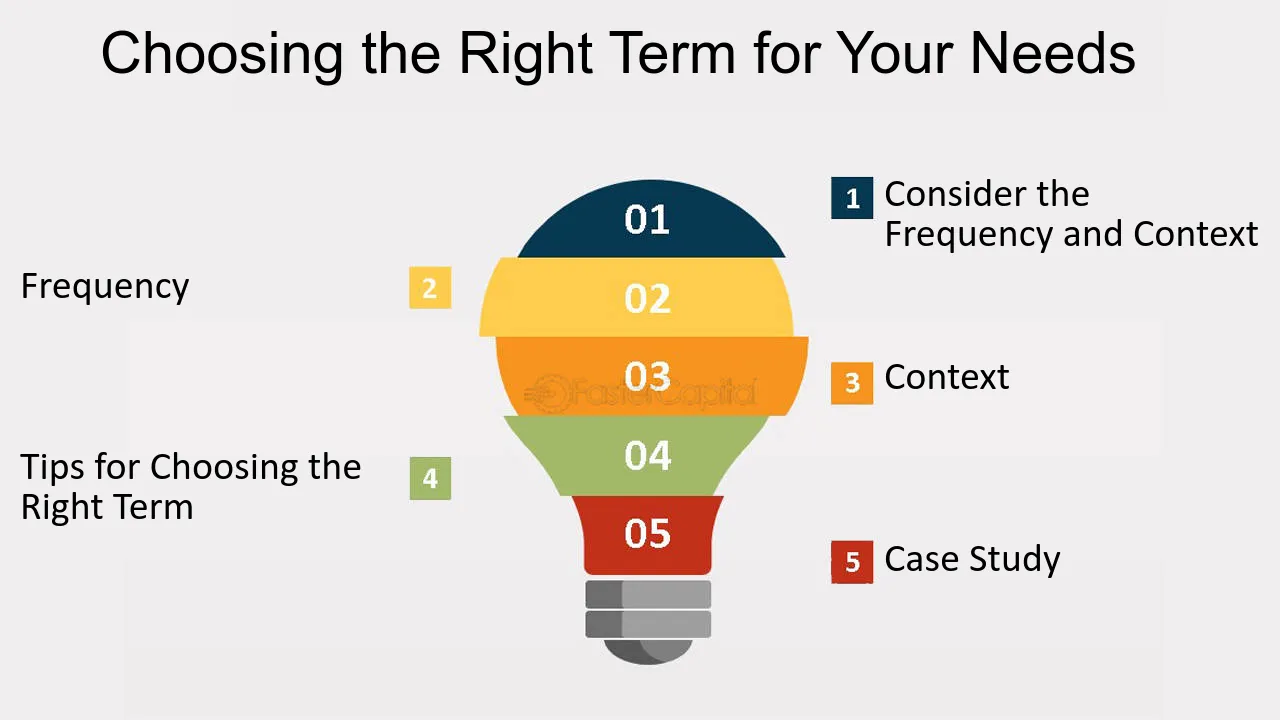 Choosing the Right Term for Your Needs

01

02

03

04

05

1 Consider the Frequency and Context

2 Frequency

3 Context

4 Tips for Choosing the Right Term

5 Case Study

FasterCapital